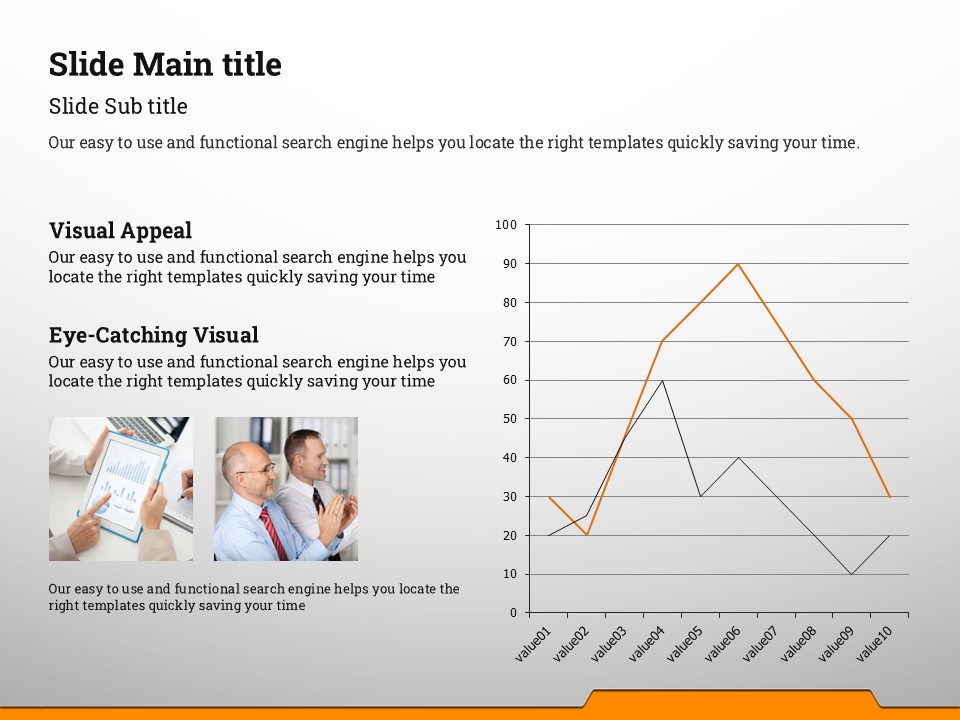 Slide Main title

Slide Sub title

Our easy to use and functional search engine helps you locate the right templates quickly saving your time.

Visual Appeal

Our easy to use and functional search engine helps you locate the right templates quickly saving your time

Eye-Catching Visual

Our easy to use and functional search engine helps you locate the right templates quickly saving your time

Our easy to use and functional search engine helps you locate the right templates quickly saving your time

100
90
80
70
60
50
40
30
20
10
0

value01 value02 value03 value04 value05 value06 value07 value08 value09 value10